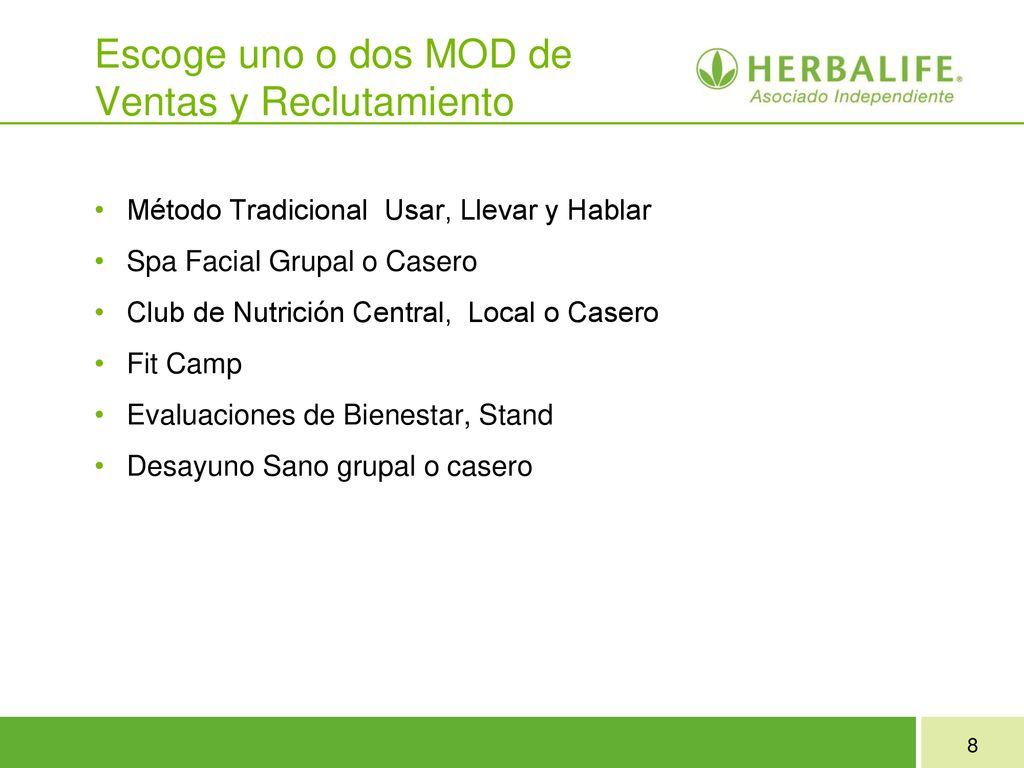 Escoge uno o dos MOD de Ventas y Reclutamiento

HERBALIFE®
Asociado Independiente

• Método Tradicional Usar, Llevar y Hablar
• Spa Facial Grupal o Casero
• Club de Nutrición Central, Local o Casero
• Fit Camp
• Evaluaciones de Bienestar, Stand
• Desayuno Sano grupal o casero

8